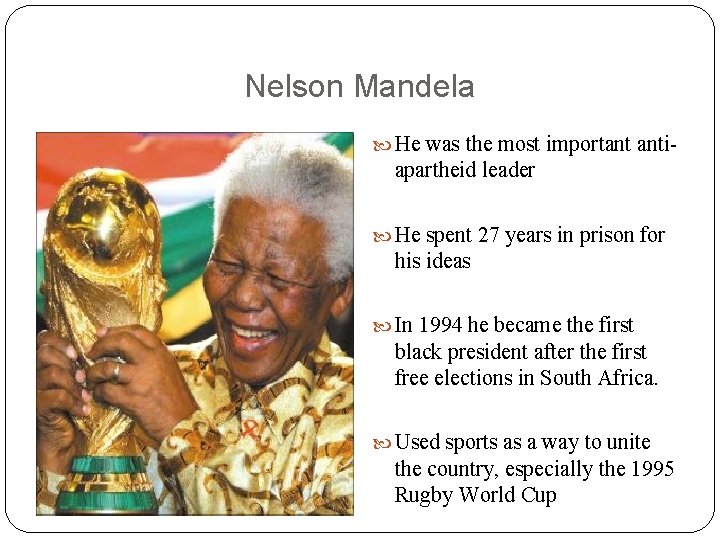 Nelson Mandela

He was the most important anti-apartheid leader

He spent 27 years in prison for his ideas

In 1994 he became the first black president after the first free elections in South Africa.

Used sports as a way to unite the country, especially the 1995 Rugby World Cup